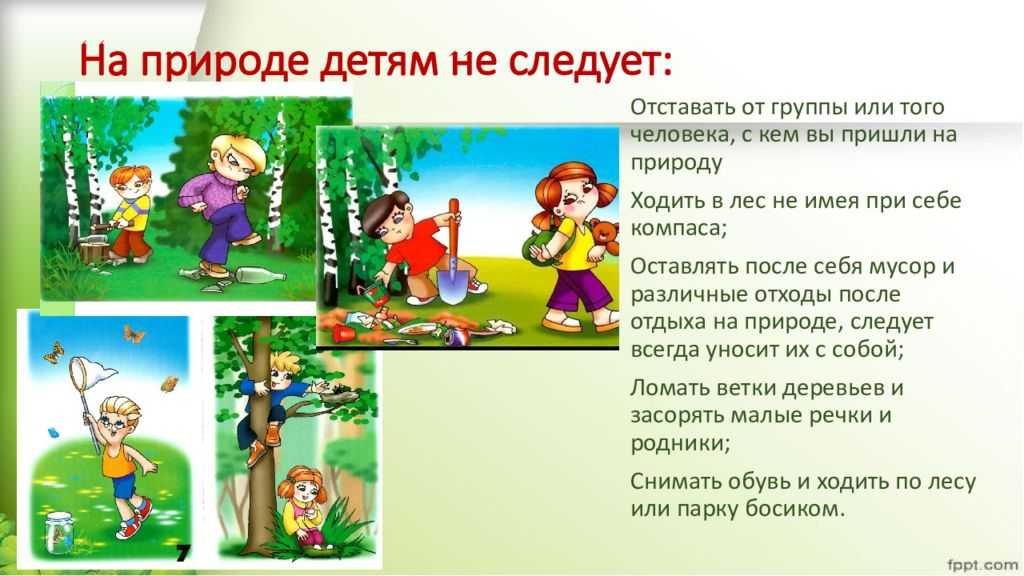 На природе детям не следует:

Отставать от группы или того человека, с кем вы пришли на природу

Ходить в лес не имея при себе компаса;

Оставлять после себя мусор и различные отходы после отдыха на природе, следует всегда уносит их с собой;

Ломать ветки деревьев и засорять малые речки и родники;

Снимать обувь и ходить по лесу или парку босиком.

7

fppt.com